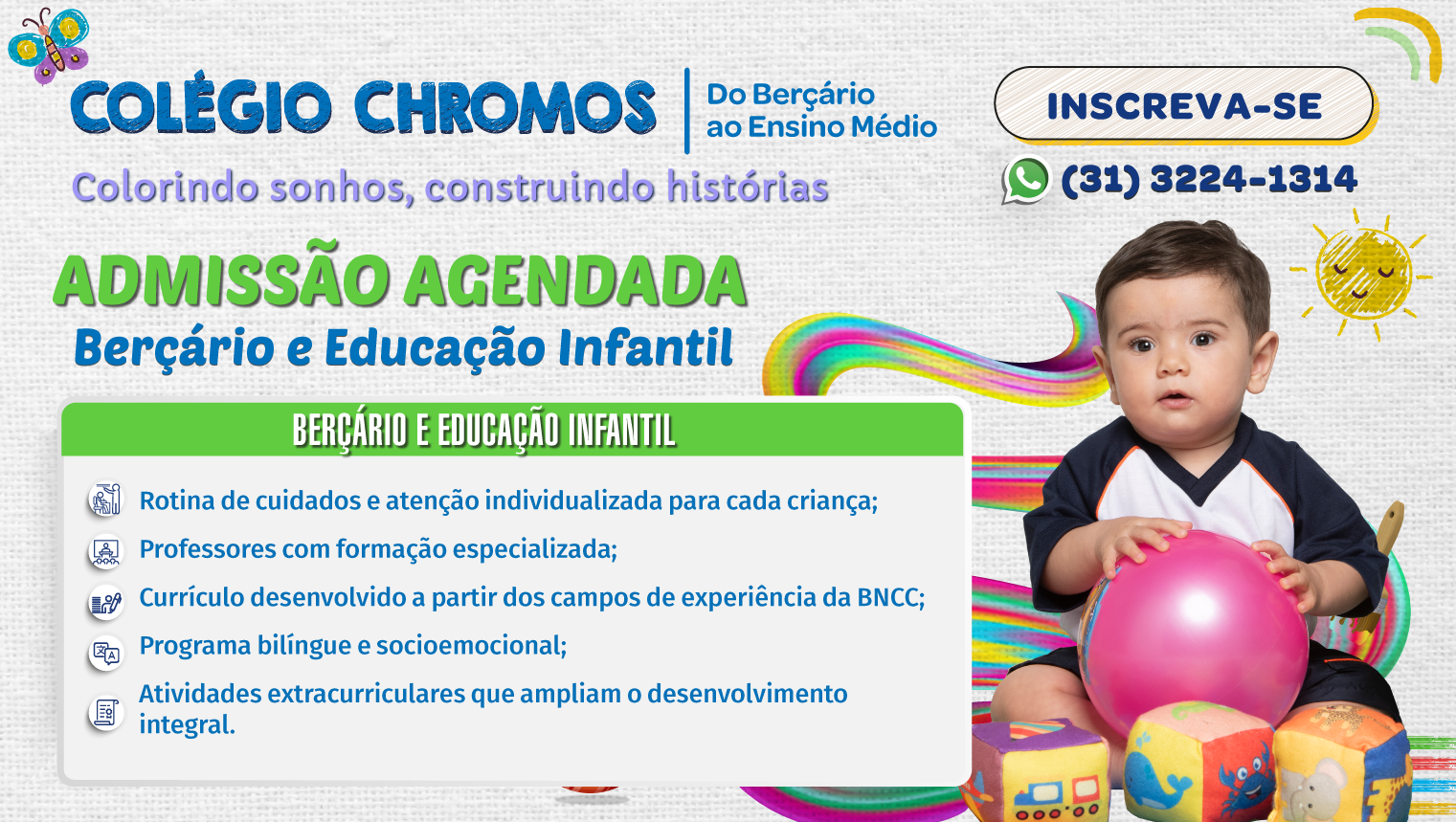 COLÉGIO CHROMOS
Do Berçário ao Ensino Médio
Colorindo sonhos, construindo histórias

INSCREVA-SE
(31) 3224-1314

ADMISSÃO AGENDADA
Berçário e Educação Infantil

BERÇÁRIO E EDUCAÇÃO INFANTIL

Rotina de cuidados e atenção individualizada para cada criança;
Professores com formação especializada;
Currículo desenvolvido a partir dos campos de experiência da BNCC;
Programa bilíngue e socioemocional;
Atividades extracurriculares que ampliam o desenvolvimento integral.